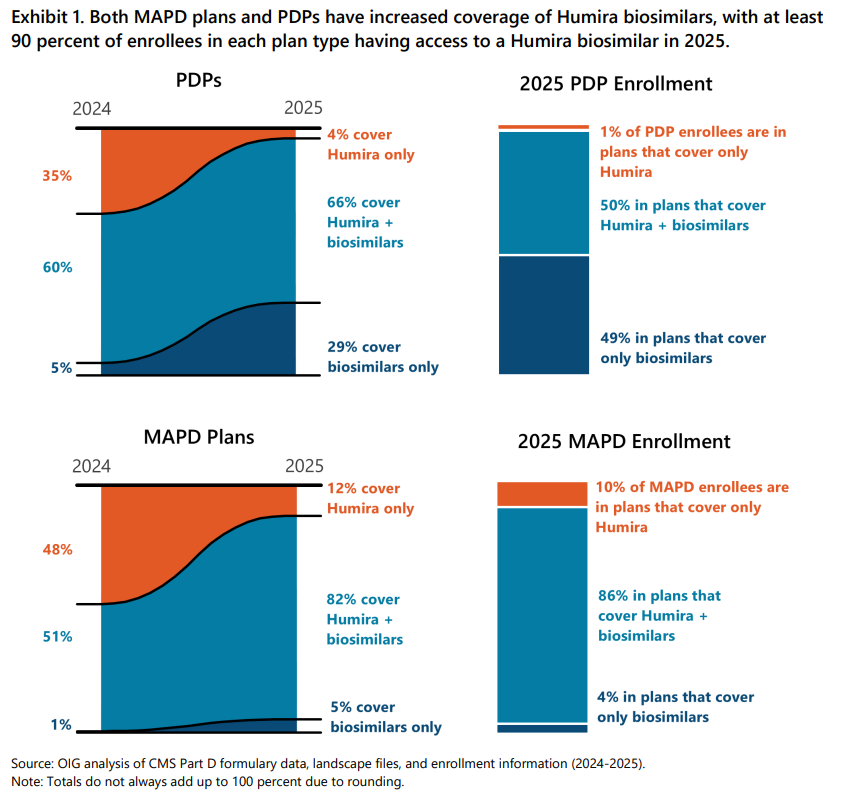 Exhibit 1. Both MAPD plans and PDPs have increased coverage of Humira biosimilars, with at least 90 percent of enrollees in each plan type having access to a Humira biosimilar in 2025.

PDPs

2024

2025

35%

60%

5%

4% cover Humira only

66% cover Humira + biosimilars

29% cover biosimilars only

2025 PDP Enrollment

1% of PDP enrollees are in plans that cover only Humira

50% in plans that cover Humira + biosimilars

49% in plans that cover only biosimilars

MAPD Plans

2024

2025

48%

51%

1%

12% cover Humira only

82% cover Humira + biosimilars

5% cover biosimilars only

2025 MAPD Enrollment

10% of MAPD enrollees are in plans that cover only Humira

86% in plans that cover Humira + biosimilars

4% in plans that cover only biosimilars

Source: OIG analysis of CMS Part D formulary data, landscape files, and enrollment information (2024-2025).
Note: Totals do not always add up to 100 percent due to rounding.